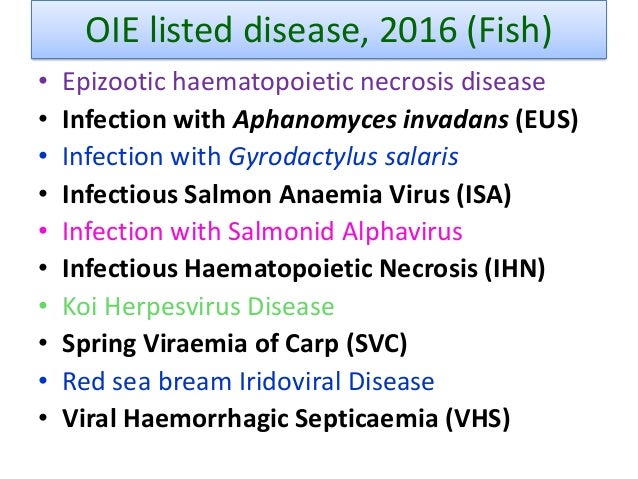 OIE listed disease, 2016 (Fish)

• Epizootic haematopoietic necrosis disease
• Infection with Aphanomyces invadans (EUS)
• Infection with Gyrodactylus salaris
• Infectious Salmon Anaemia Virus (ISA)
• Infection with Salmonid Alphavirus
• Infectious Haematopoietic Necrosis (IHN)
• Koi Herpesvirus Disease
• Spring Viraemia of Carp (SVC)
• Red sea bream Iridoviral Disease
• Viral Haemorrhagic Septicaemia (VHS)